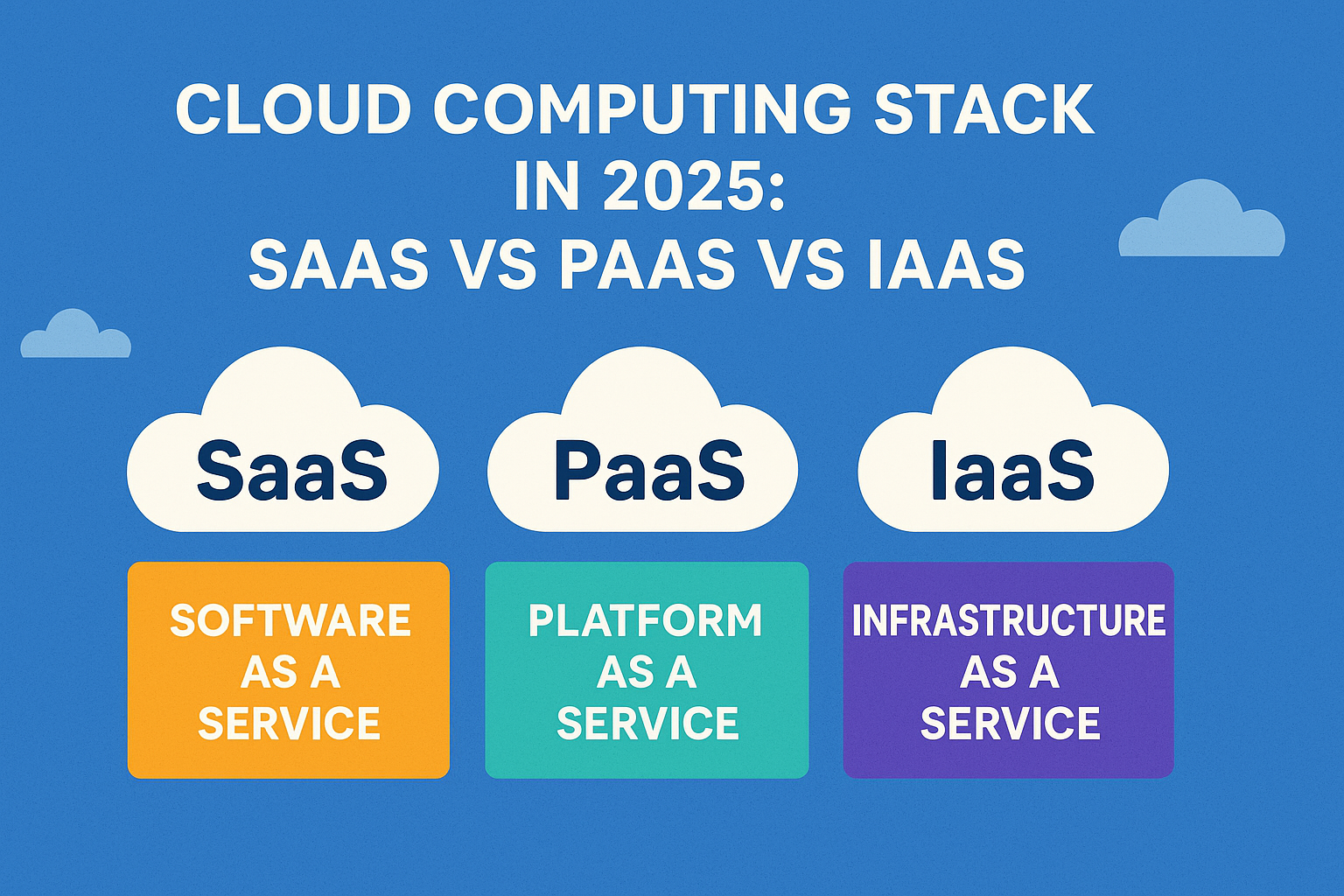 CLOUD COMPUTING STACK IN 2025:
SAAS VS PAAS VS IAAS

SaaS

PaaS

IaaS

SOFTWARE AS A SERVICE

PLATFORM AS A SERVICE

INFRASTRUCTURE AS A SERVICE